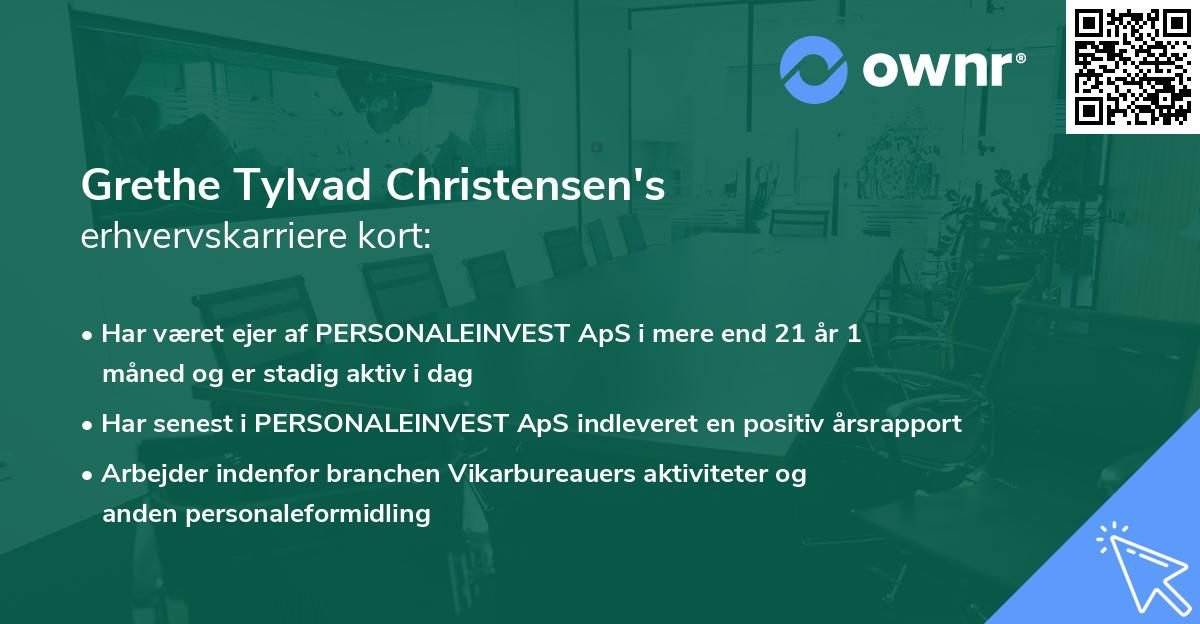 ownr®

Grethe Tylvad Christensen's
erhvervskarriere kort:

• Har været ejer af PERSONALEINVEST ApS i mere end 21 år 1 måned og er stadig aktiv i dag

• Har senest i PERSONALEINVEST ApS indleveret en positiv årsrapport

• Arbejder indenfor branchen Vikarbureauers aktiviteter og anden personaleformidling